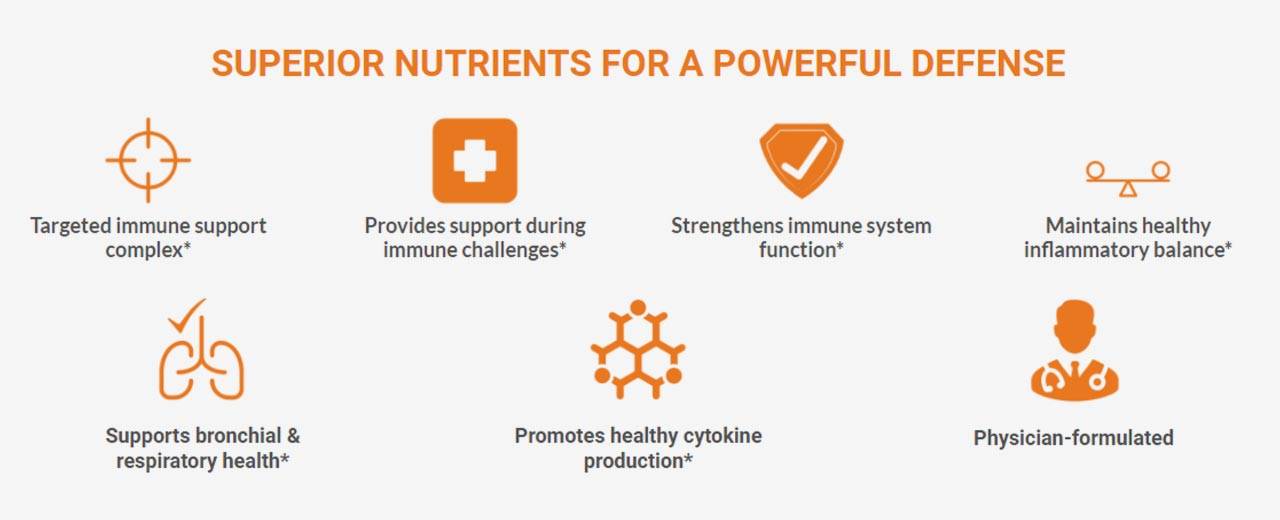 SUPERIOR NUTRIENTS FOR A POWERFUL DEFENSE

Targeted immune support complex*

Provides support during immune challenges*

Strengthens immune system function*

Maintains healthy inflammatory balance*

Supports bronchial & respiratory health*

Promotes healthy cytokine production*

Physician-formulated